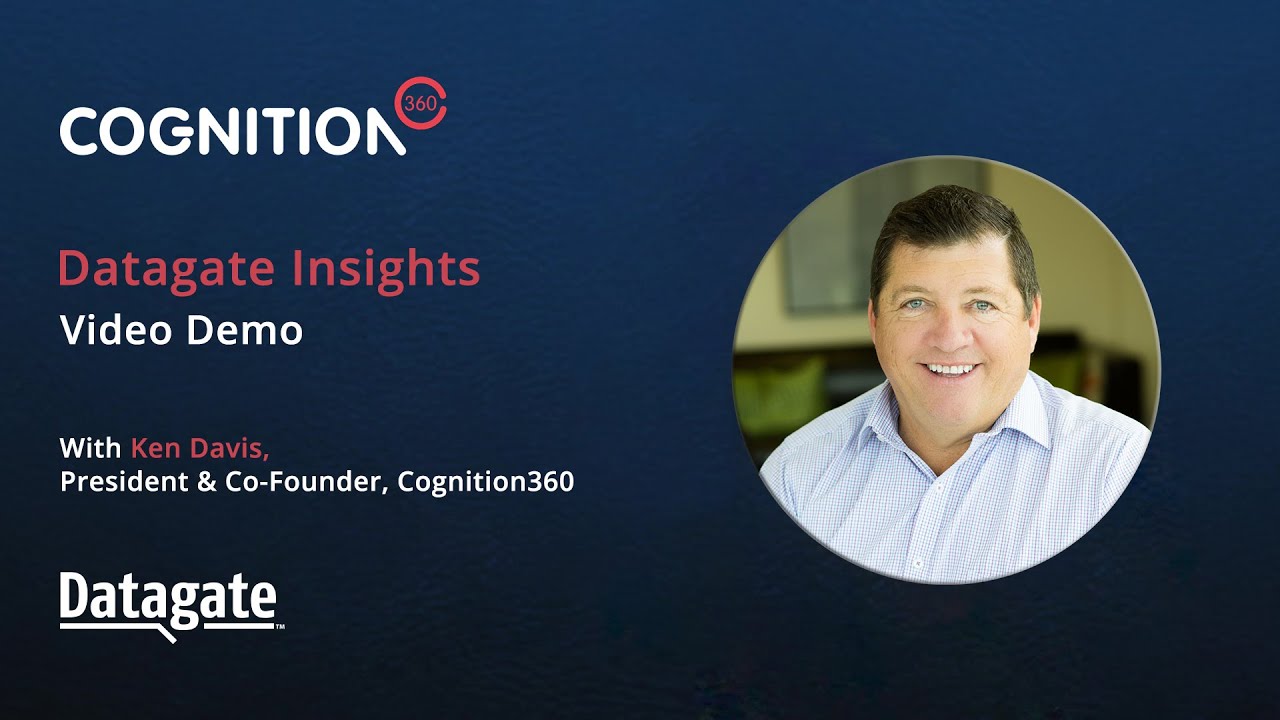 COGNITION 360

Datagate Insights
Video Demo

With Ken Davis,
President & Co-Founder, Cognition360

Datagate™